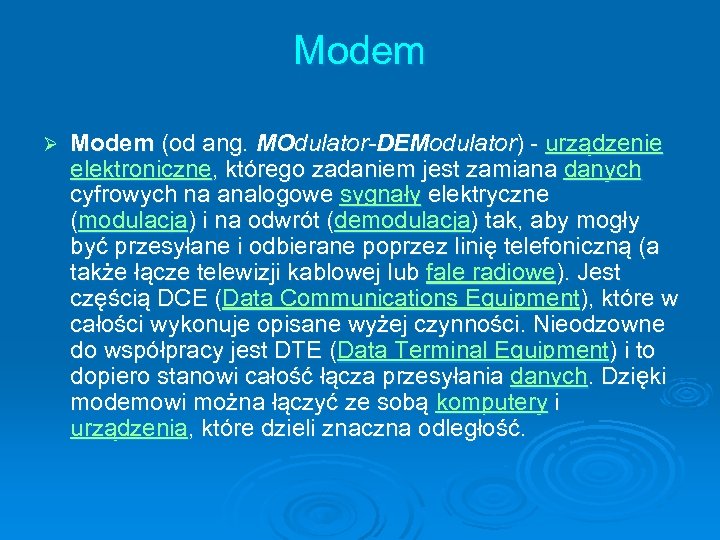 Modem

➢ Modem (od ang. MOdulator-DEModulator) - urządzenie elektroniczne, którego zadaniem jest zamiana danych cyfrowych na analogowe sygnały elektryczne (modulacja) i na odwrót (demodulacja) tak, aby mogły być przesyłane i odbierane poprzez linię telefoniczną (a także łącze telewizji kablowej lub fale radiowe). Jest częścią DCE (Data Communications Equipment), które w całości wykonuje opisane wyżej czynności. Nieodzowne do współpracy jest DTE (Data Terminal Equipment) i to dopiero stanowi całość łącza przesyłania danych. Dzięki modemowi można łączyć ze sobą komputery i urządzenia, które dzieli znaczna odległość.